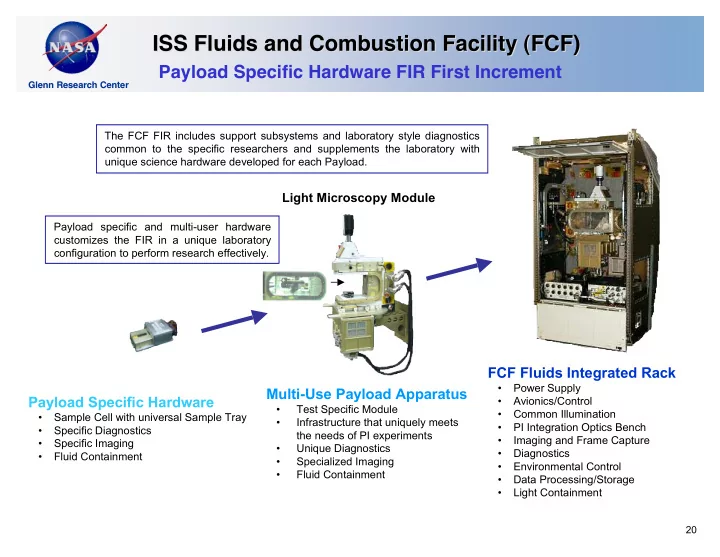 NASA
Glenn Research Center

ISS Fluids and Combustion Facility (FCF)
Payload Specific Hardware FIR First Increment

The FCF FIR includes support subsystems and laboratory style diagnostics common to the specific researchers and supplements the laboratory with unique science hardware developed for each Payload.

Light Microscopy Module

Payload specific and multi-user hardware customizes the FIR in a unique laboratory configuration to perform research effectively.

Payload Specific Hardware
• Sample Cell with universal Sample Tray
• Specific Diagnostics
• Specific Imaging
• Fluid Containment

Multi-Use Payload Apparatus
• Test Specific Module
• Infrastructure that uniquely meets the needs of PI experiments
• Unique Diagnostics
• Specialized Imaging
• Fluid Containment

FCF Fluids Integrated Rack
• Power Supply
• Avionics/Control
• Common Illumination
• PI Integration Optics Bench
• Imaging and Frame Capture
• Diagnostics
• Environmental Control
• Data Processing/Storage
• Light Containment

20